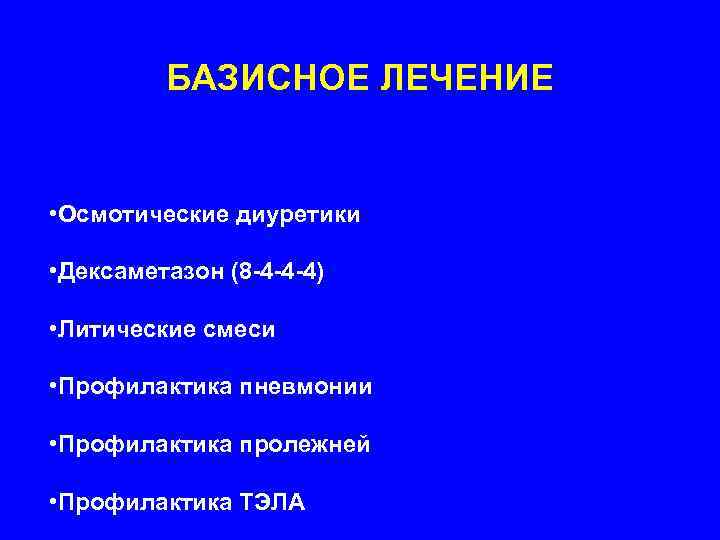 БАЗИСНОЕ ЛЕЧЕНИЕ

•Осмотические диуретики

•Дексаметазон (8-4-4-4)

•Литические смеси

•Профилактика пневмонии

•Профилактика пролежней

•Профилактика ТЭЛА